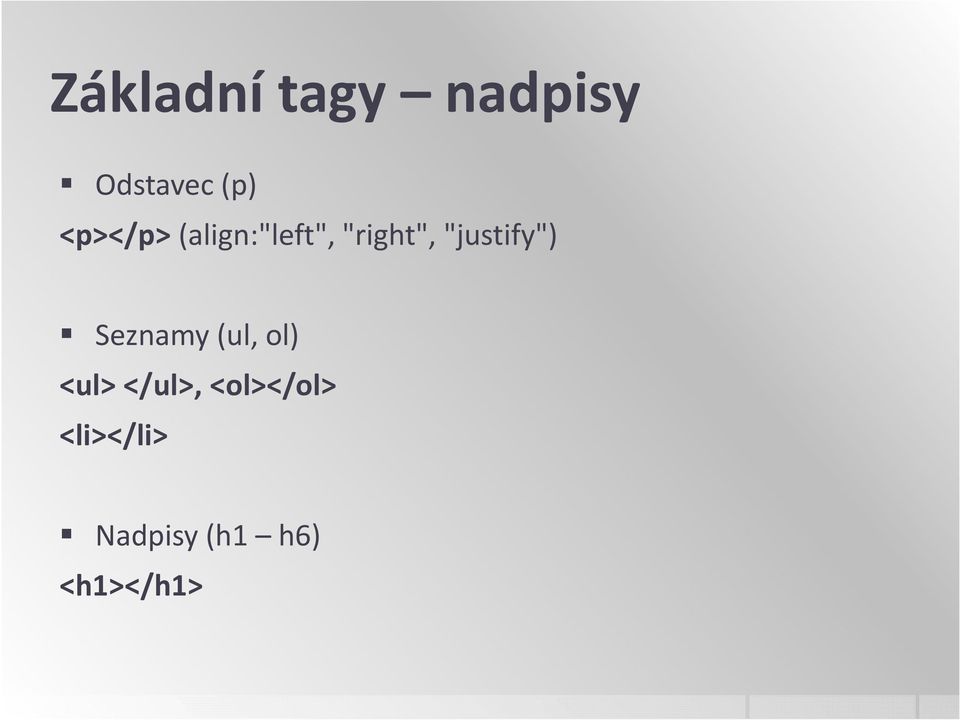 Základní tagy – nadpisy

▪ Odstavec (p)

<p></p> (align:"left", "right", "justify")

▪ Seznamy (ul, ol)

<ul> </ul>, <ol></ol>

<li></li>

▪ Nadpisy (h1 – h6)

<h1></h1>